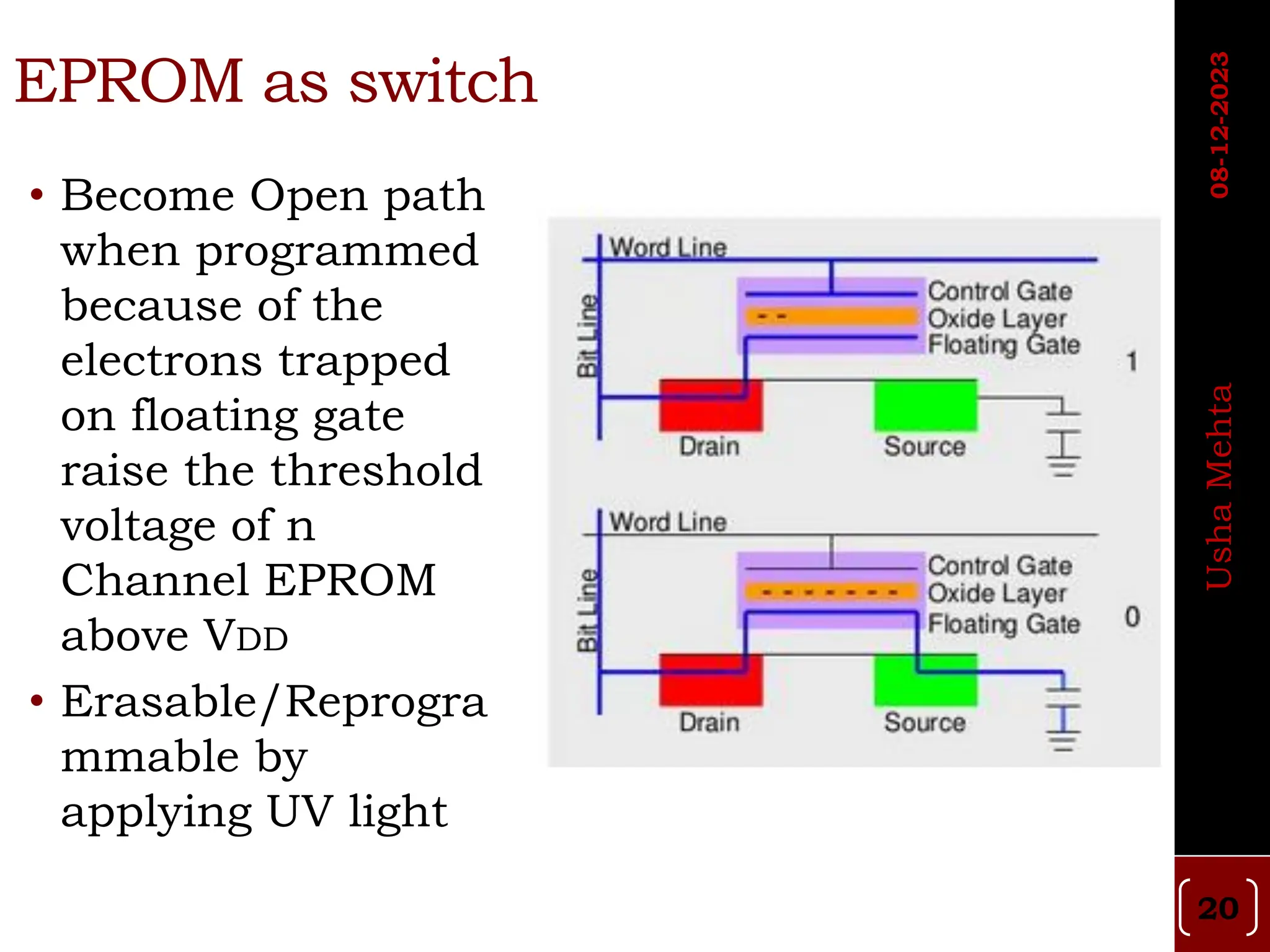 EPROM as switch

• Become Open path when programmed because of the electrons trapped on floating gate raise the threshold voltage of n Channel EPROM above VDD

• Erasable/Reprogrammable by applying UV light

Word Line
Bit Line
Control Gate
Oxide Layer
Floating Gate
1
Drain
Source

Word Line
Bit Line
Control Gate
Oxide Layer
Floating Gate
0
Drain
Source

08-12-2023
Usha Mehta
20